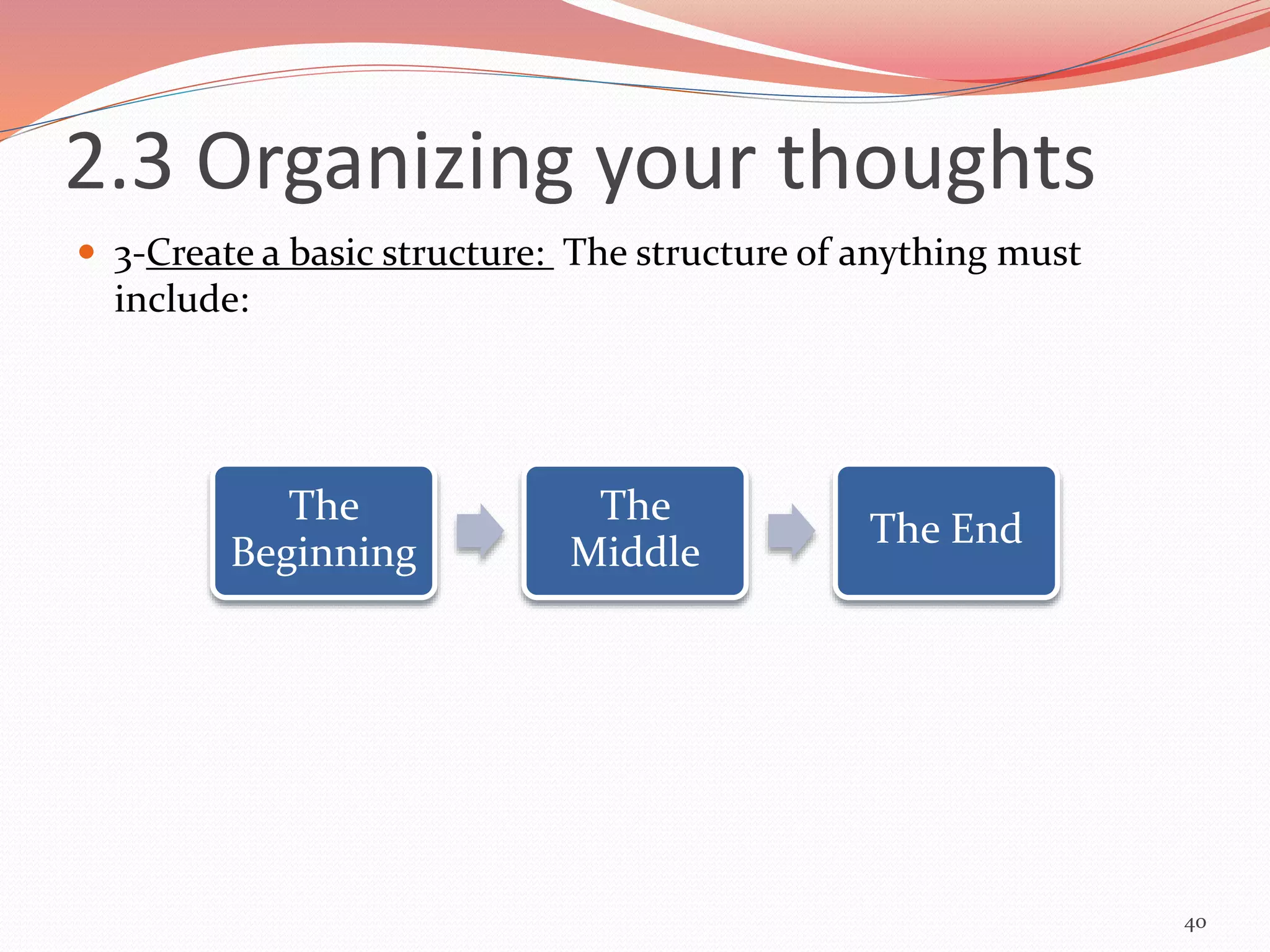 2.3 Organizing your thoughts

• 3-Create a basic structure: The structure of anything must include:

The Beginning

The Middle

The End

40